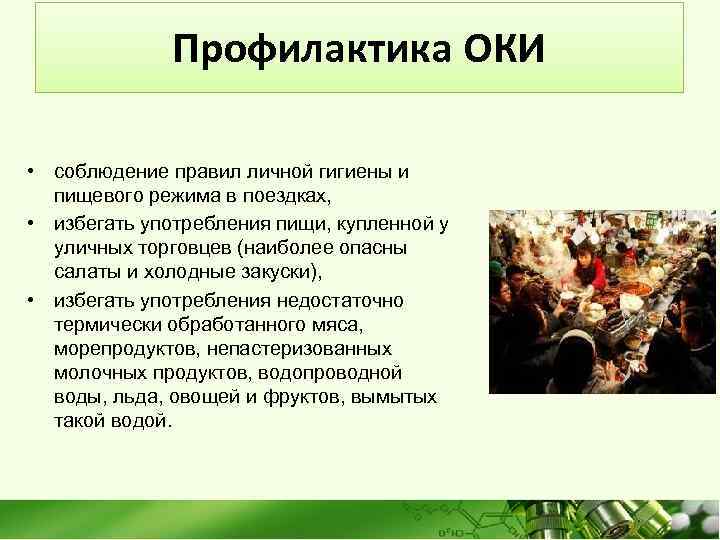 Профилактика ОКИ

• соблюдение правил личной гигиены и пищевого режима в поездках,
• избегать употребления пищи, купленной у уличных торговцев (наиболее опасны салаты и холодные закуски),
• избегать употребления недостаточно термически обработанного мяса, морепродуктов, непастеризованных молочных продуктов, водопроводной воды, льда, овощей и фруктов, вымытых такой водой.